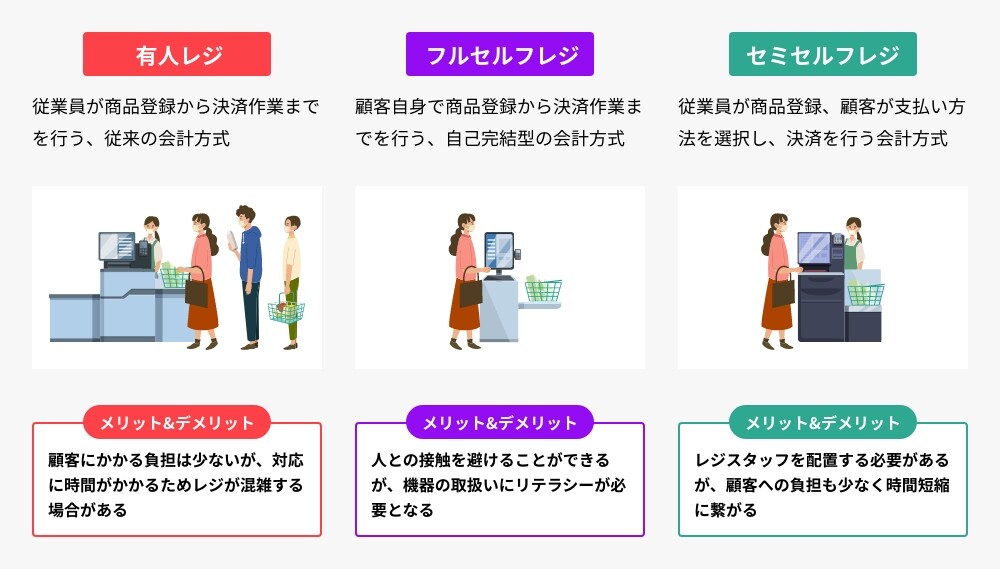 有人レジ

従業員が商品登録から決済作業までを行う、従来の会計方式

メリット&デメリット

顧客にかかる負担は少ないが、対応に時間がかかるためレジが混雑する場合がある

フルセルフレジ

顧客自身で商品登録から決済作業までを行う、自己完結型の会計方式

メリット&デメリット

人との接触を避けることができるが、機器の取扱いにリテラシーが必要となる

セミセルフレジ

従業員が商品登録、顧客が支払い方法を選択し、決済を行う会計方式

メリット&デメリット

レジスタッフを配置する必要があるが、顧客への負担も少なく時間短縮に繋がる